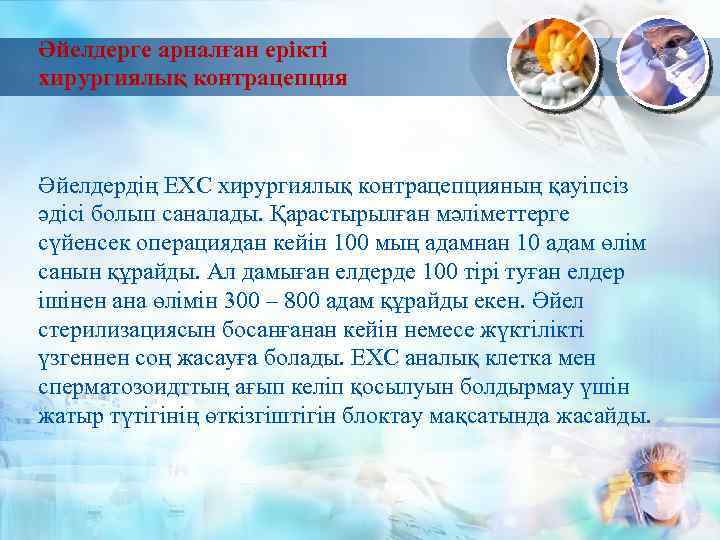 Әйелдерге арналған ерікті хирургиялық контрацепция

Әйелдердің ЕХС хирургиялық контрацепцияның қауіпсіз әдісі болып саналады. Қарастырылған мәліметтерге сүйенсек операциядан кейін 100 мың адамнан 10 адам өлім санын құрайды. Ал дамыған елдерде 100 тірі туған елдер ішінен ана өлімін 300 – 800 адам құрайды екен. Әйел стерилизациясын босанғанан кейін немесе жүктілікті үзгеннен соң жасауға болады. ЕХС аналық клетка мен сперматозоидттың ағып келіп қосылуын болдырмау үшін жатыр түтігінің өткізгіштігін блоктау мақсатында жасайды.